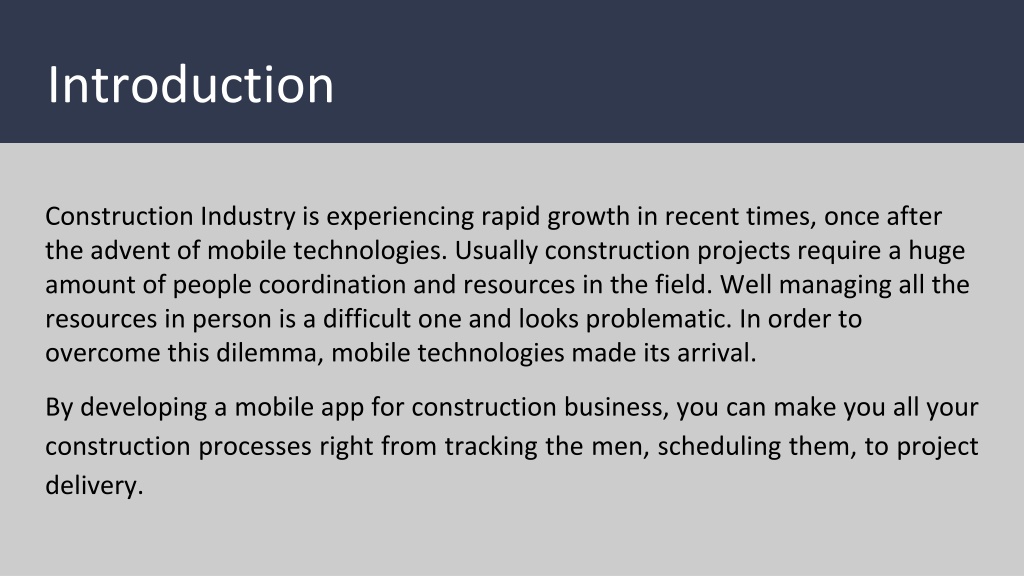 Introduction

Construction Industry is experiencing rapid growth in recent times, once after the advent of mobile technologies. Usually construction projects require a huge amount of people coordination and resources in the field. Well managing all the resources in person is a difficult one and looks problematic. In order to overcome this dilemma, mobile technologies made its arrival.

By developing a mobile app for construction business, you can make you all your construction processes right from tracking the men, scheduling them, to project delivery.